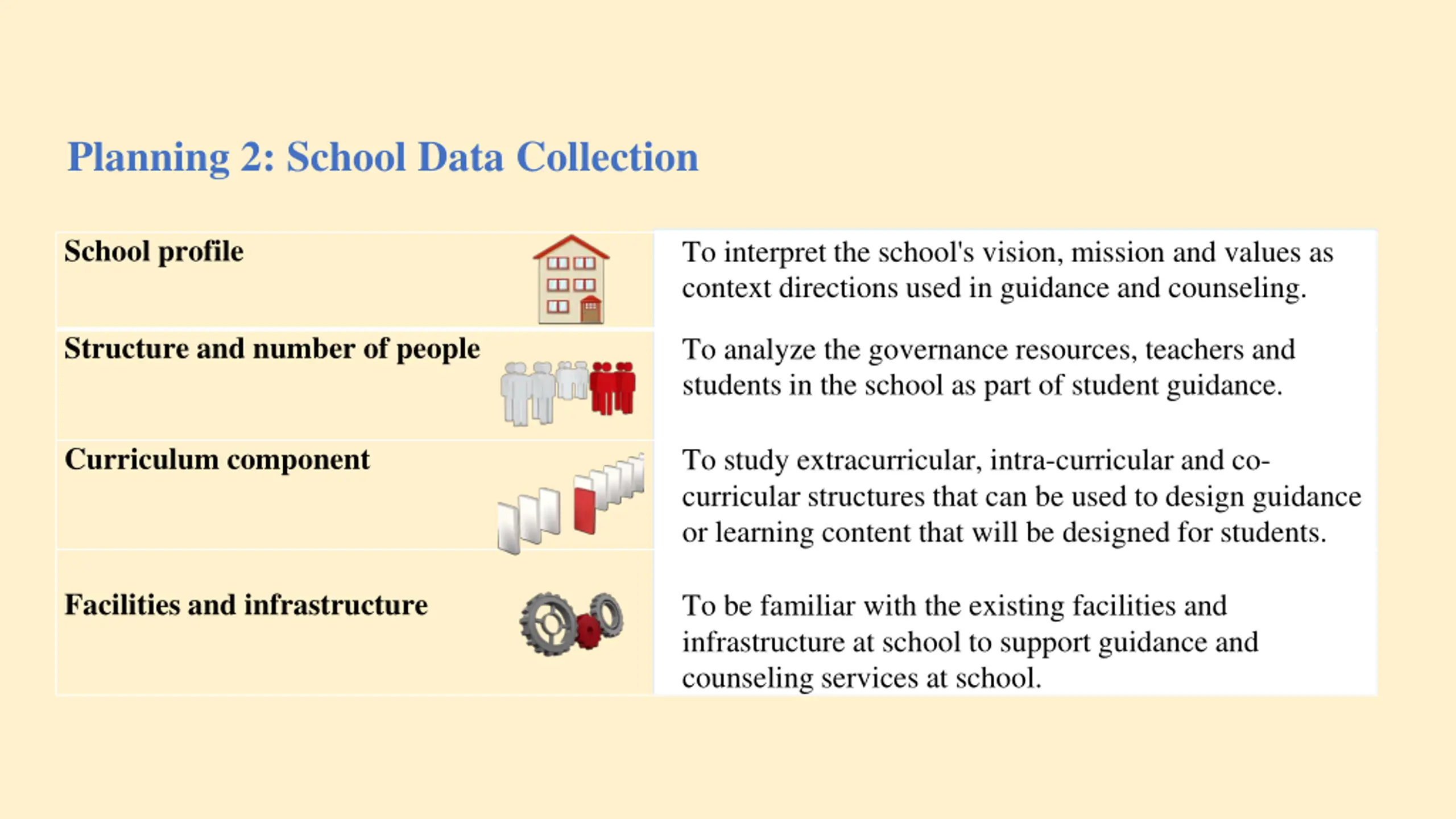 Planning 2: School Data Collection

| School profile | To interpret the school's vision, mission and values as context directions used in guidance and counseling. |
|---|---|
| Structure and number of people | To analyze the governance resources, teachers and students in the school as part of student guidance. |
| Curriculum component | To study extracurricular, intra-curricular and co-curricular structures that can be used to design guidance or learning content that will be designed for students. |
| Facilities and infrastructure | To be familiar with the existing facilities and infrastructure at school to support guidance and counseling services at school. |